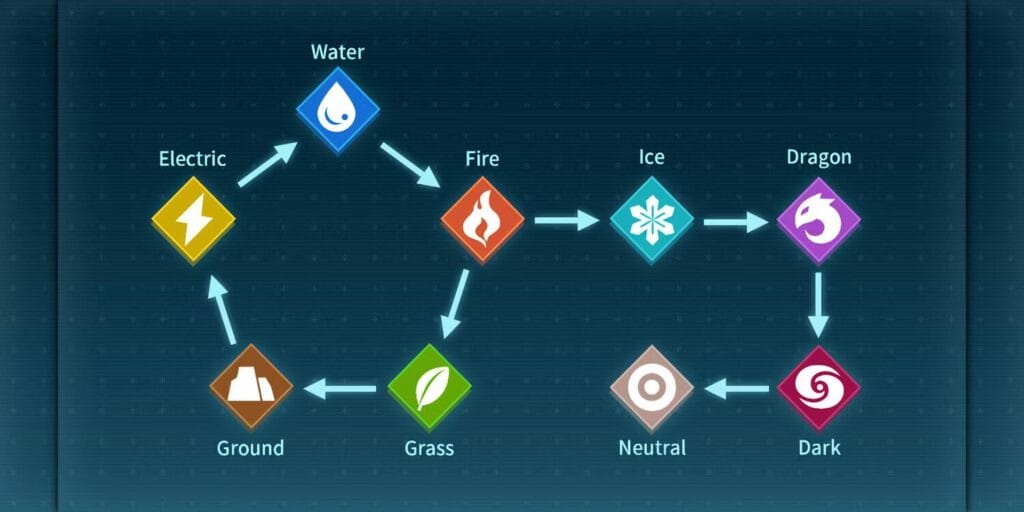 Water
Electric
Fire
Ice
Dragon
Ground
Grass
Neutral
Dark